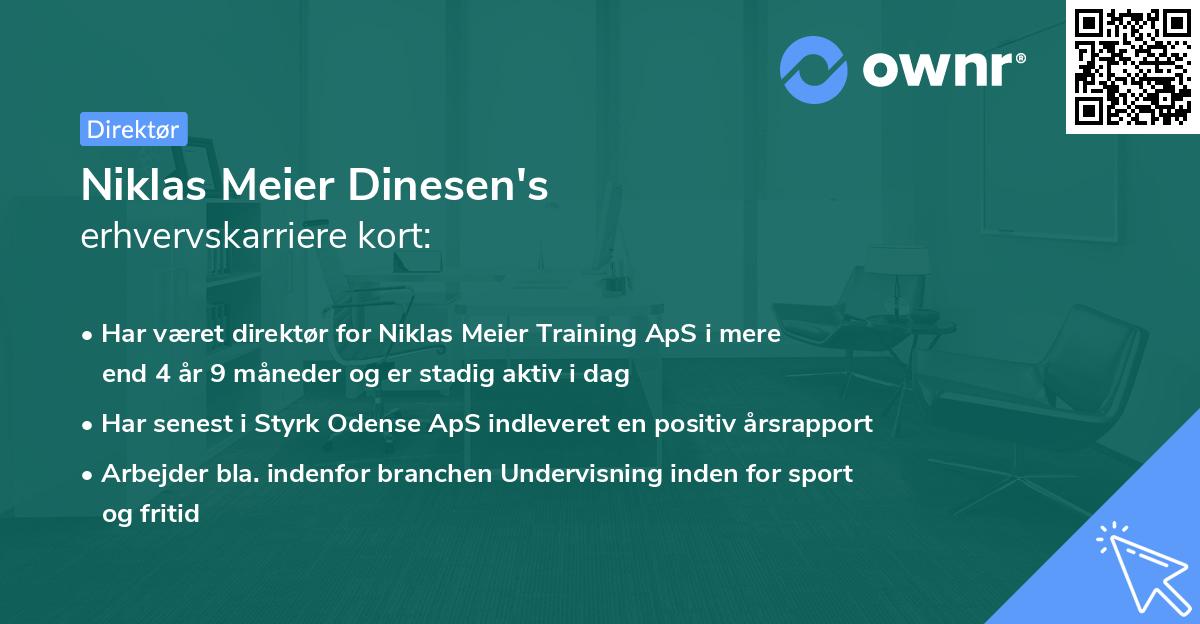 ownr®

Direktør

Niklas Meier Dinesen's
erhvervskarriere kort:

• Har været direktør for Niklas Meier Training ApS i mere end 4 år 9 måneder og er stadig aktiv i dag

• Har senest i Styrk Odense ApS indleveret en positiv årsrapport

• Arbejder bla. indenfor branchen Undervisning inden for sport og fritid